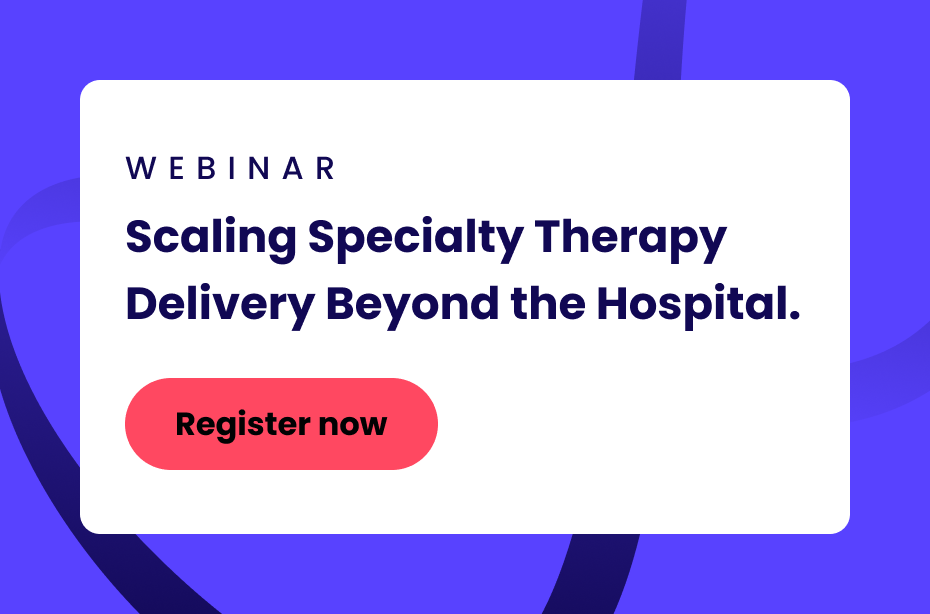 WEBINAR

Scaling Specialty Therapy Delivery Beyond the Hospital.

Register now